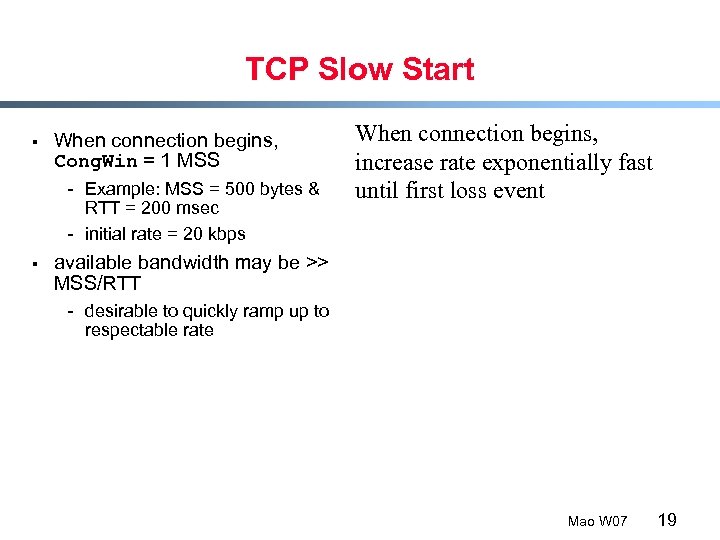 TCP Slow Start

▪ When connection begins, CongWin = 1 MSS
- Example: MSS = 500 bytes & RTT = 200 msec
- initial rate = 20 kbps
▪ available bandwidth may be >> MSS/RTT
- desirable to quickly ramp up to respectable rate

When connection begins, increase rate exponentially fast until first loss event

Mao W07 19